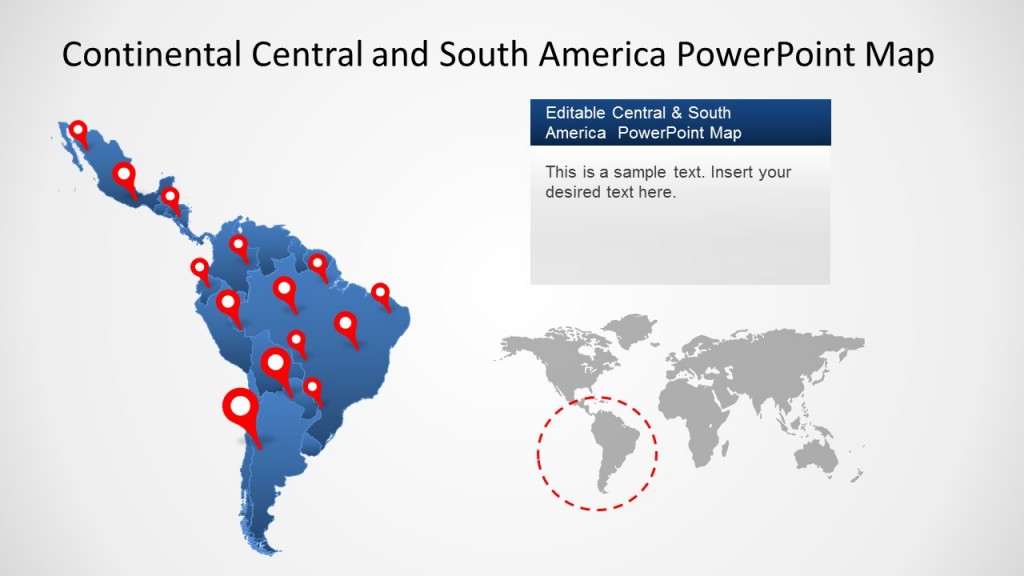 Continental Central and South America PowerPoint Map

Editable Central & South America PowerPoint Map

This is a sample text. Insert your desired text here.